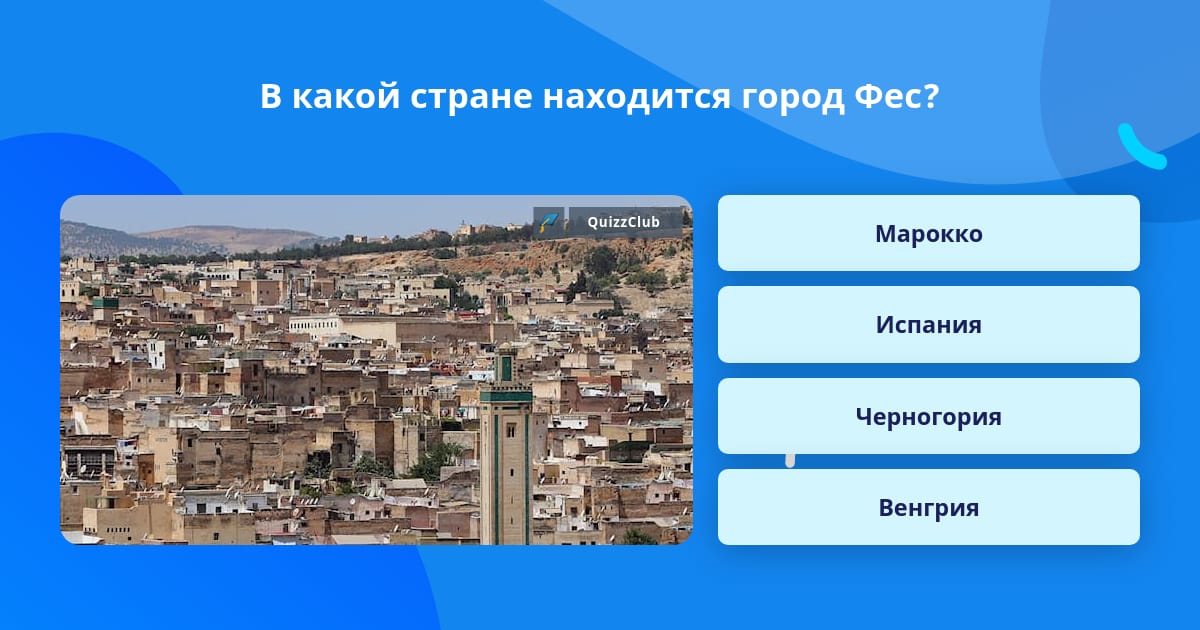 В какой стране находится город Фес?

QuizzClub

Марокко

Испания

Черногория

Венгрия